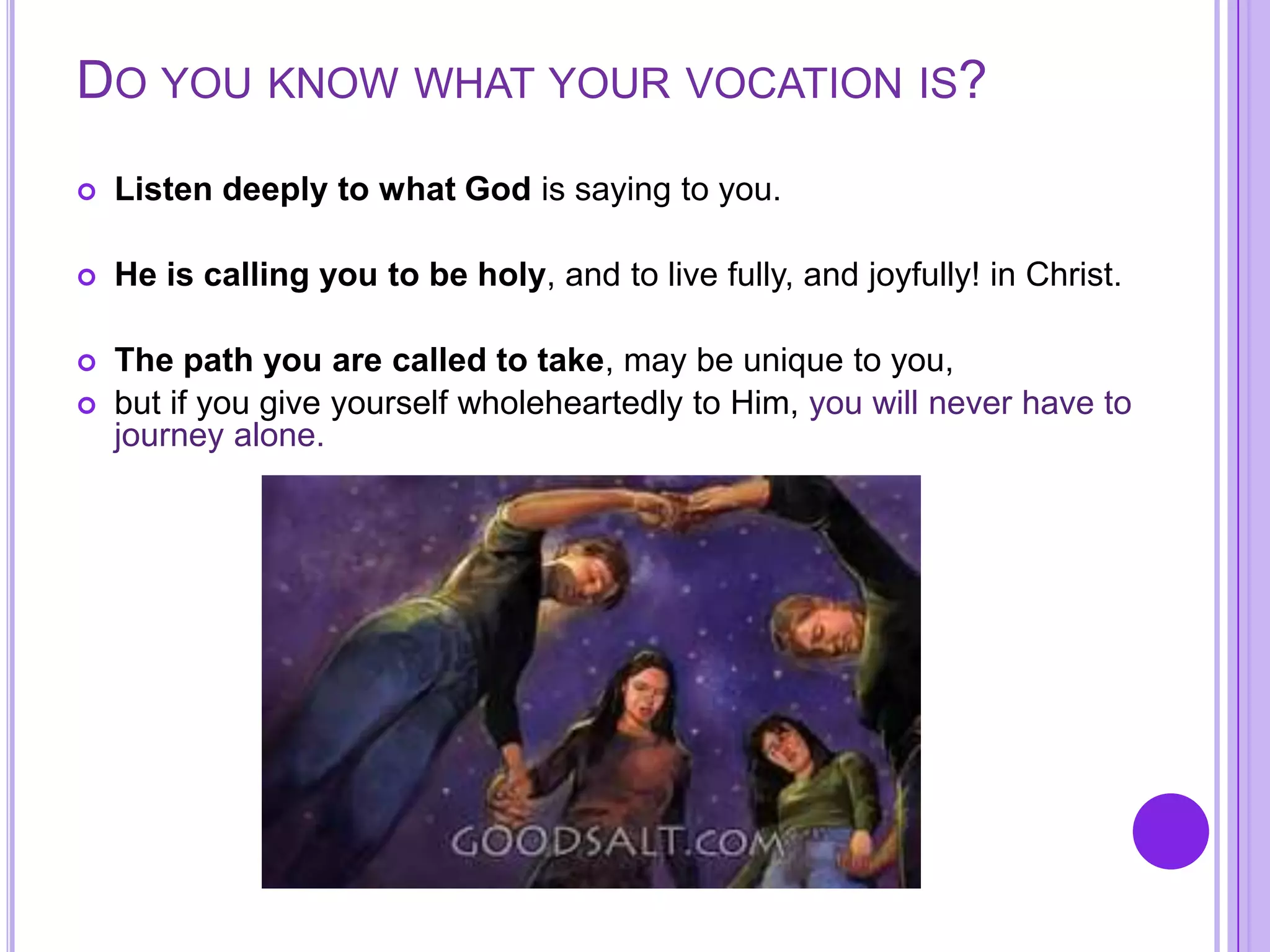 DO YOU KNOW WHAT YOUR VOCATION IS?

Listen deeply to what God is saying to you.

He is calling you to be holy, and to live fully, and joyfully! in Christ.

The path you are called to take, may be unique to you,

but if you give yourself wholeheartedly to Him, you will never have to journey alone.

GOODSALT.COM